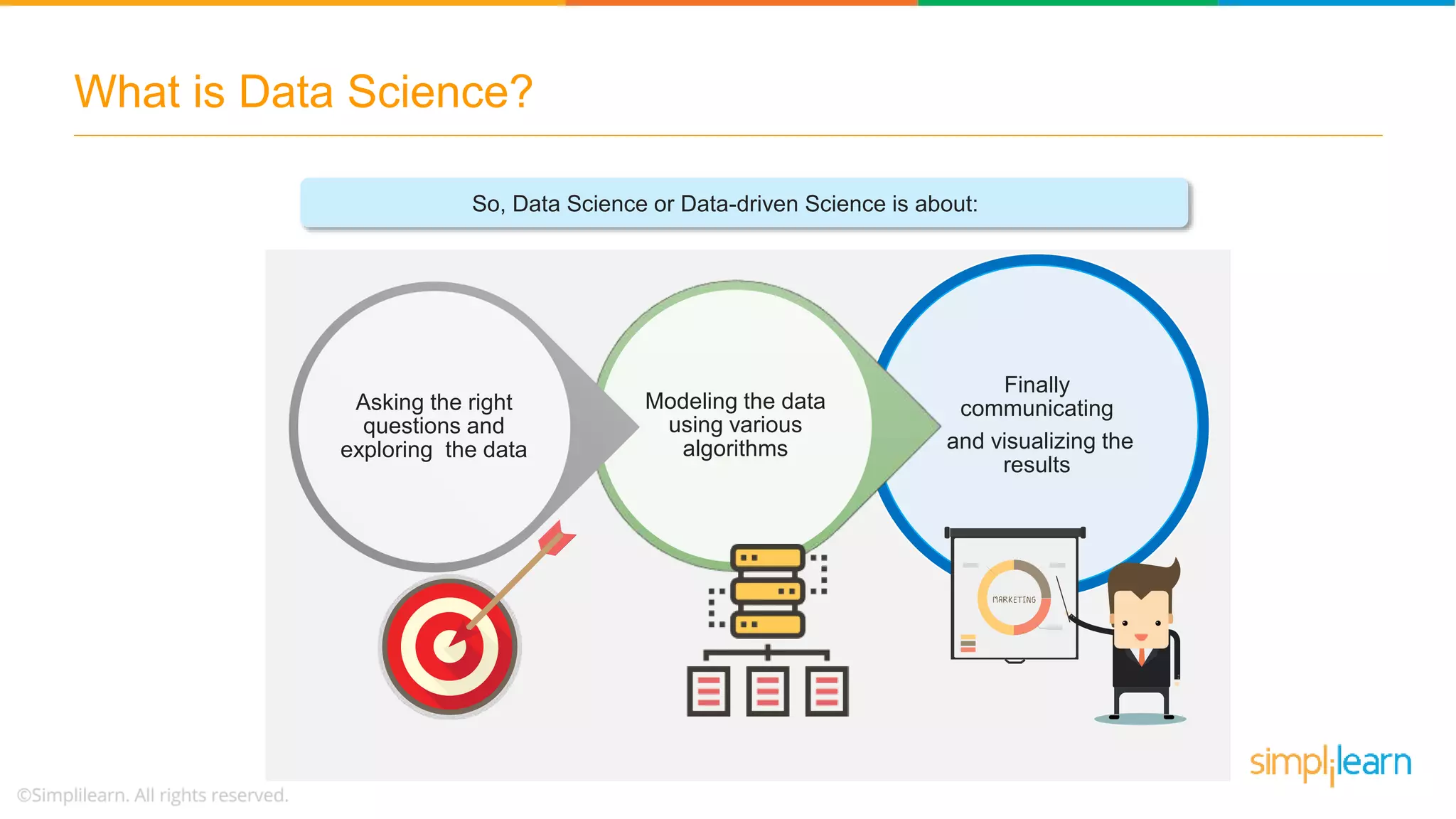 What is Data Science?

So, Data Science or Data-driven Science is about:

Asking the right questions and exploring the data

Modeling the data using various algorithms

Finally communicating and visualizing the results

MARKETING

simplilearn

©Simplilearn. All rights reserved.